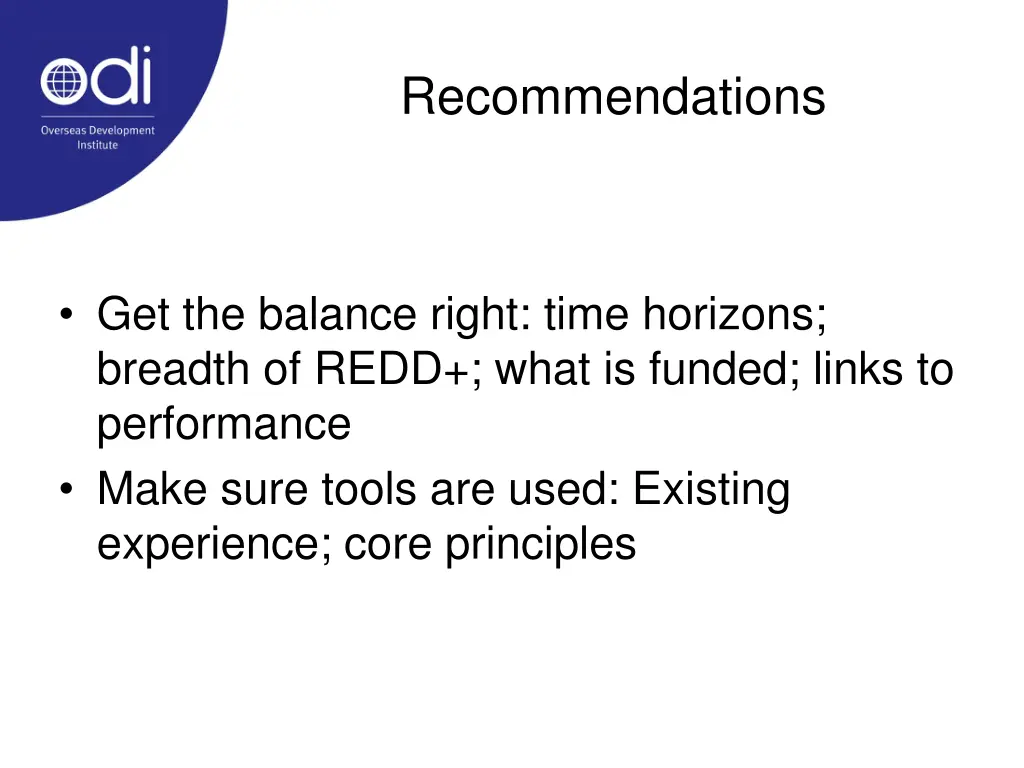 odi

Overseas Development Institute

Recommendations

• Get the balance right: time horizons; breadth of REDD+; what is funded; links to performance
• Make sure tools are used: Existing experience; core principles